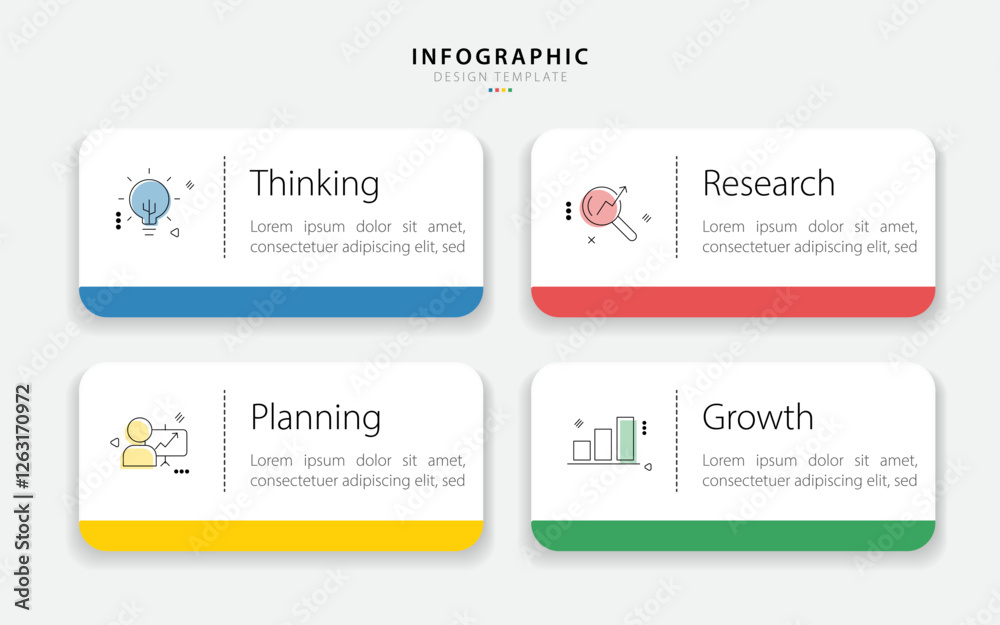 INFOGRAPHIC
DESIGN TEMPLATE

Thinking
Lorem ipsum dolor sit amet, consectetuer adipiscing elit, sed

Research
Lorem ipsum dolor sit amet, consectetuer adipiscing elit, sed

Planning
Lorem ipsum dolor sit amet, consectetuer adipiscing elit, sed

Growth
Lorem ipsum dolor sit amet, consectetuer adipiscing elit, sed

Adobe Stock | #1263170972